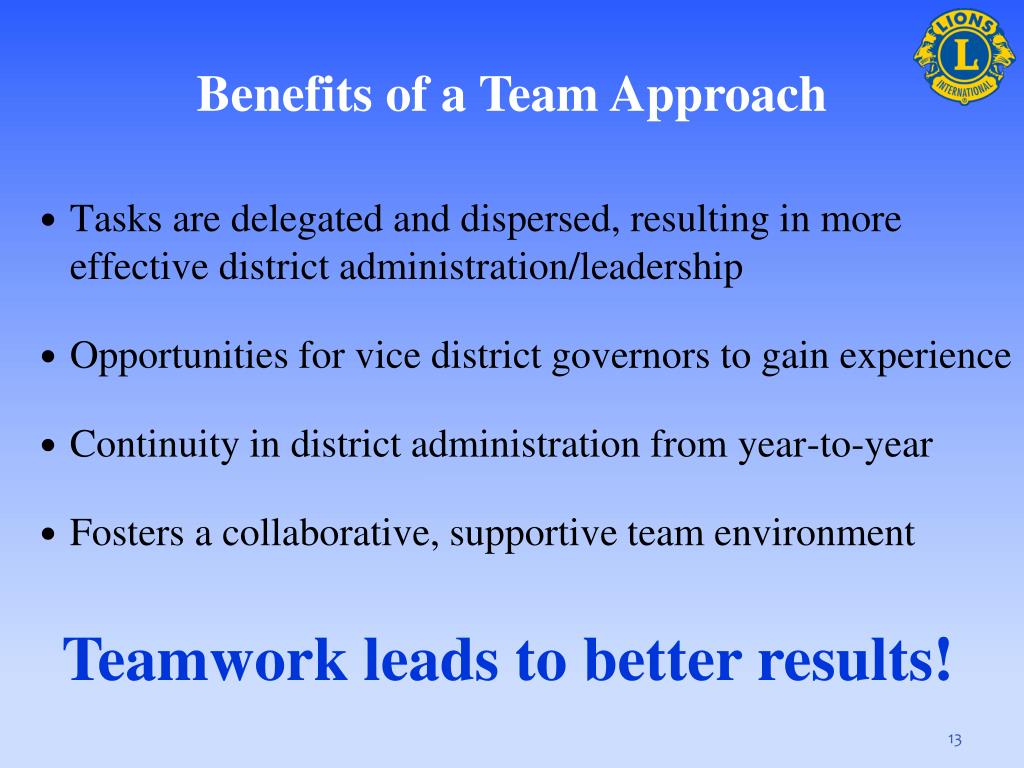 LIONS
L
INTERNATIONAL

Benefits of a Team Approach

• Tasks are delegated and dispersed, resulting in more effective district administration/leadership

• Opportunities for vice district governors to gain experience

• Continuity in district administration from year-to-year

• Fosters a collaborative, supportive team environment

Teamwork leads to better results!

13